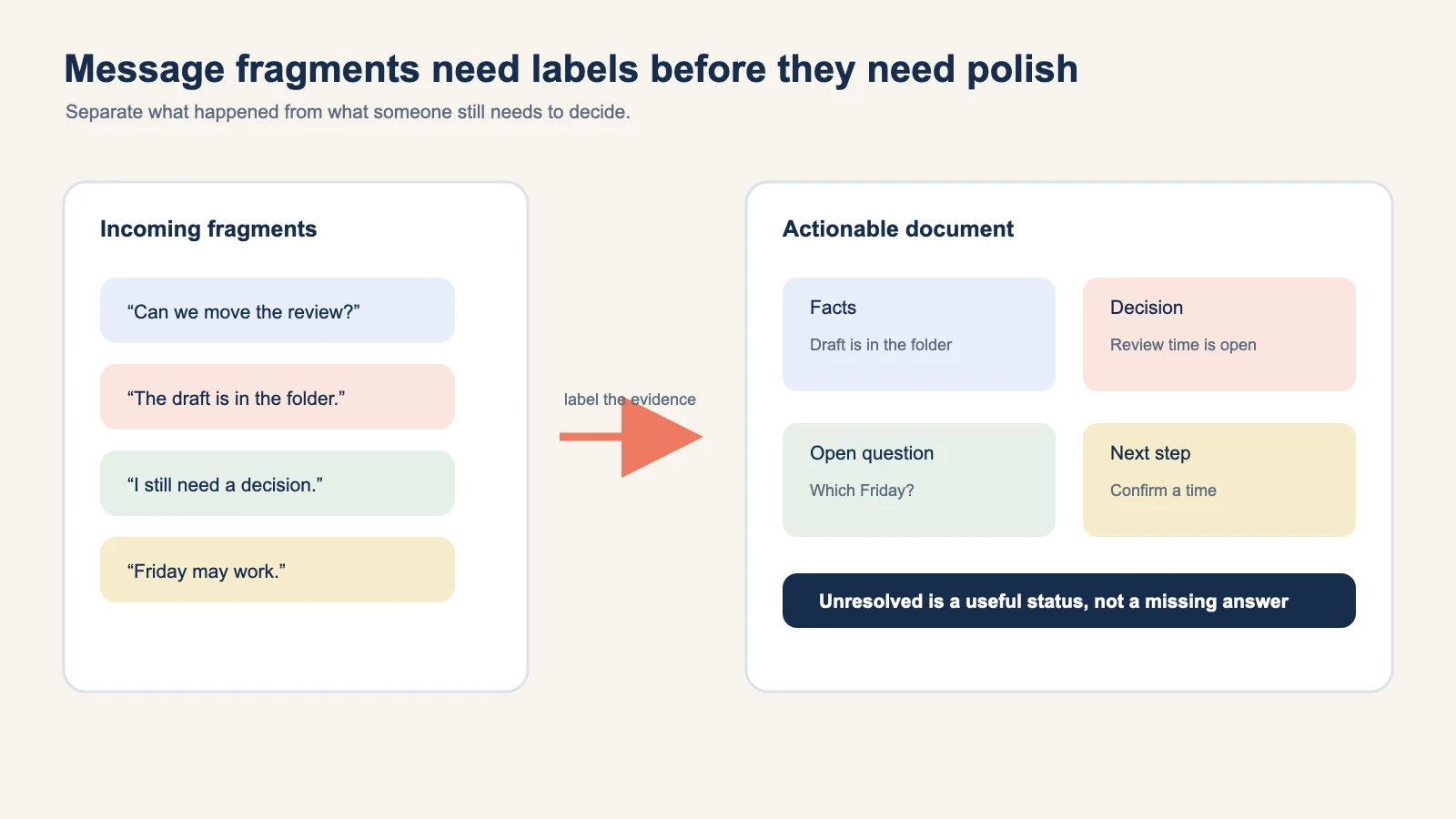 Message fragments need labels before they need polish

Separate what happened from what someone still needs to decide.

Incoming fragments

“Can we move the review?”

“The draft is in the folder.”

“I still need a decision.”

“Friday may work.”

label the evidence

Actionable document

Facts

Draft is in the folder

Decision

Review time is open

Open question

Which Friday?

Next step

Confirm a time

Unresolved is a useful status, not a missing answer